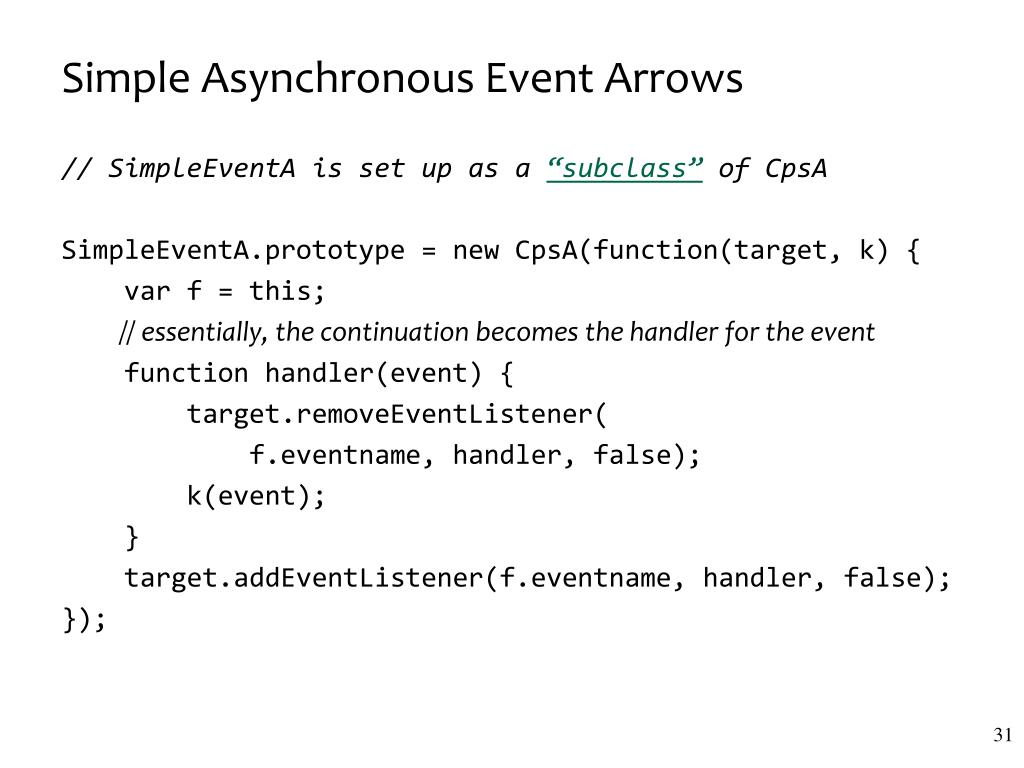 Simple Asynchronous Event Arrows

// SimpleEventA is set up as a “subclass” of CpsA

SimpleEventA.prototype = new CpsA(function(target, k) {
    var f = this;
    // essentially, the continuation becomes the handler for the event
    function handler(event) {
        target.removeEventListener(
            f.eventname, handler, false);
        k(event);
    }
    target.addEventListener(f.eventname, handler, false);
});

31